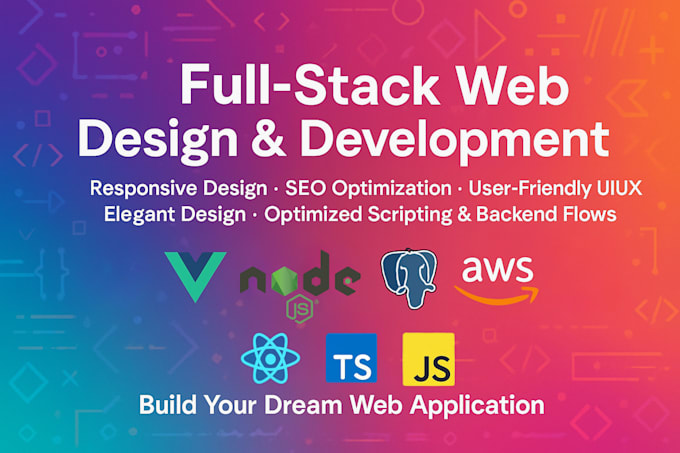 Full-Stack Web Design & Development

Responsive Design · SEO Optimization · User-Friendly UIUX
Elegant Design · Optimized Scripting & Backend Flows

node JS aws

TS JS

Build Your Dream Web Application